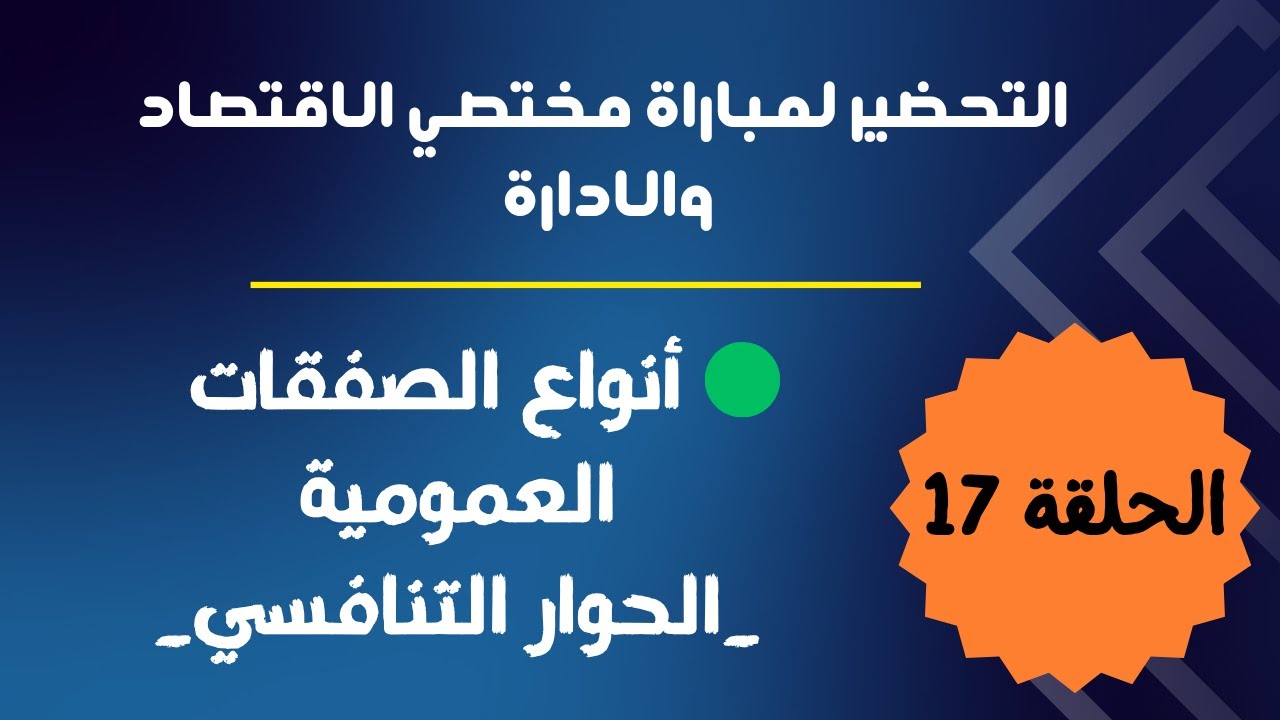 التحضير لمباراة مختصي الاقتصاد والادارة

أنواع الصفقات العمومية
_الحوار التنافسي_

الحلقة 17